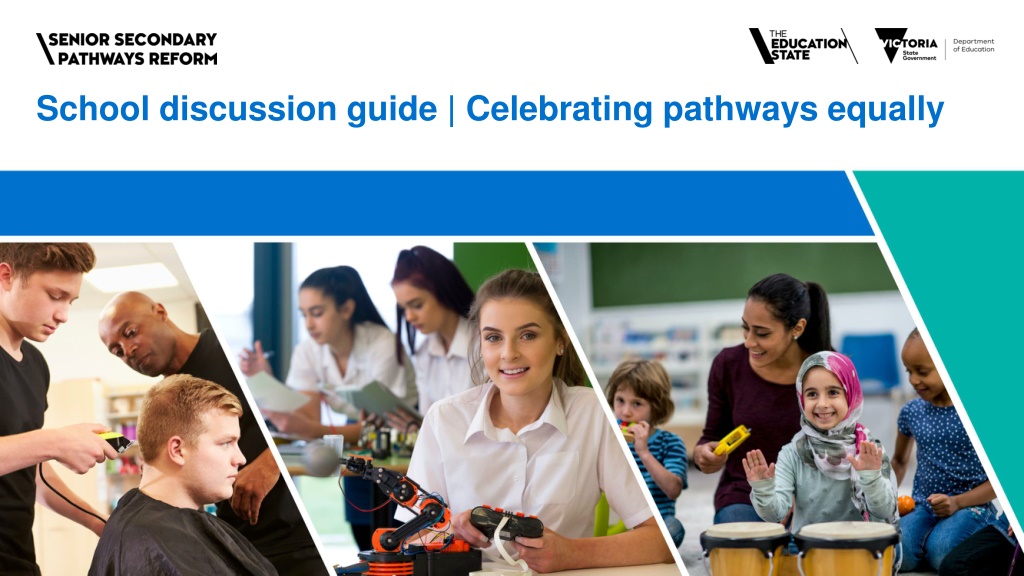 SENIOR SECONDARY PATHWAYS REFORM

THE EDUCATION STATE

VICTORIA State Government

Department of Education

School discussion guide | Celebrating pathways equally